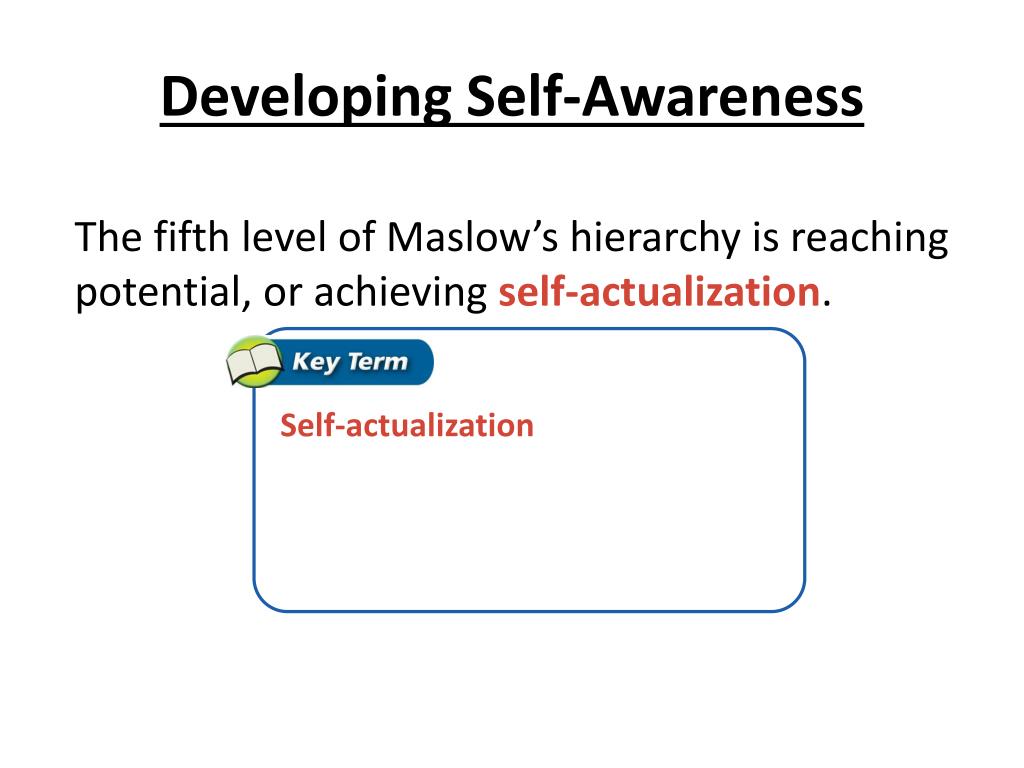 Developing Self-Awareness

The fifth level of Maslow’s hierarchy is reaching potential, or achieving self-actualization.

Key Term

Self-actualization